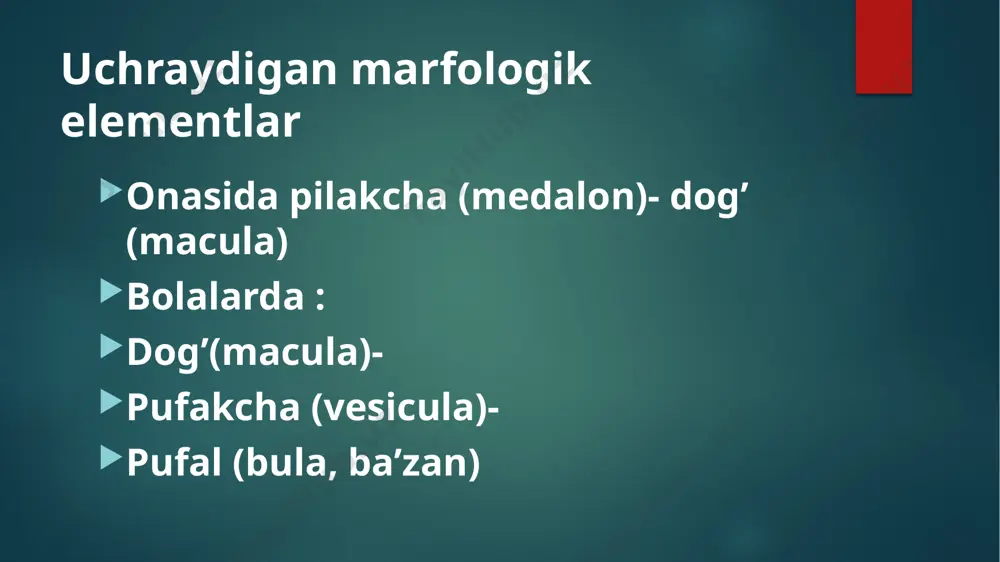 Uchraydigan marfologik elementlar

Onasida pilakcha (medalon)- dog’ (macula)

Bolalarda :

Dog’(macula)-

Pufakcha (vesicula)-

Pufal (bula, ba’zan)